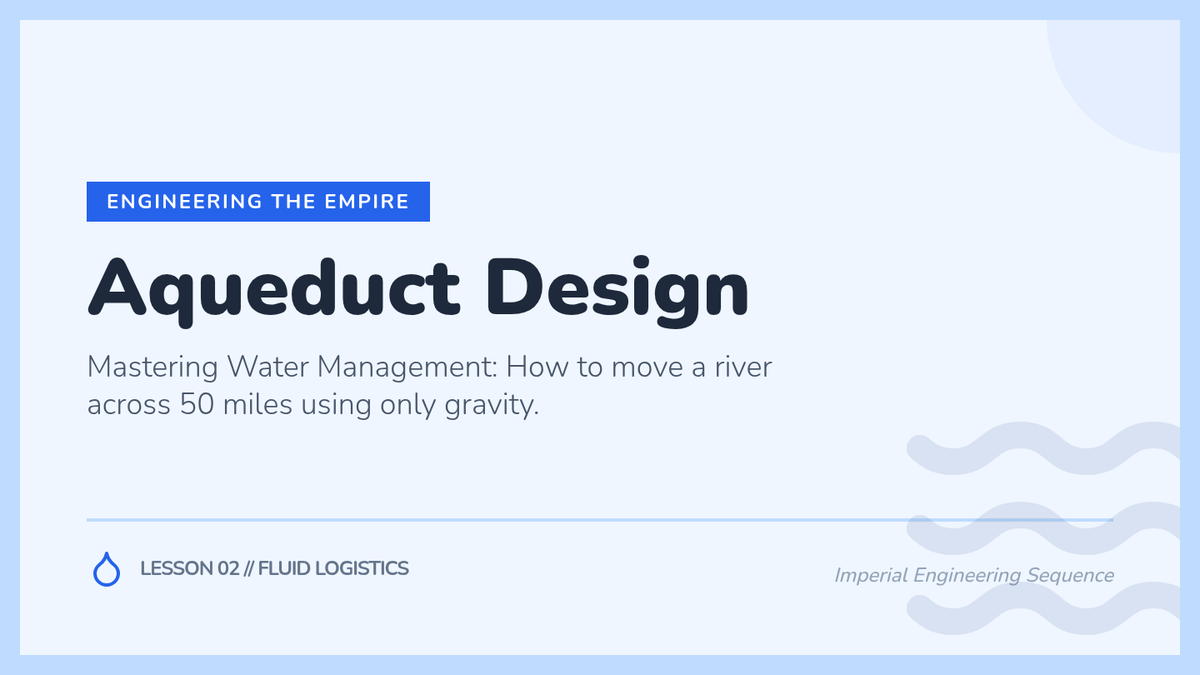 ENGINEERING THE EMPIRE

Aqueduct Design

Mastering Water Management: How to move a river across 50 miles using only gravity.

LESSON 02 // FLUID LOGISTICS

Imperial Engineering Sequence